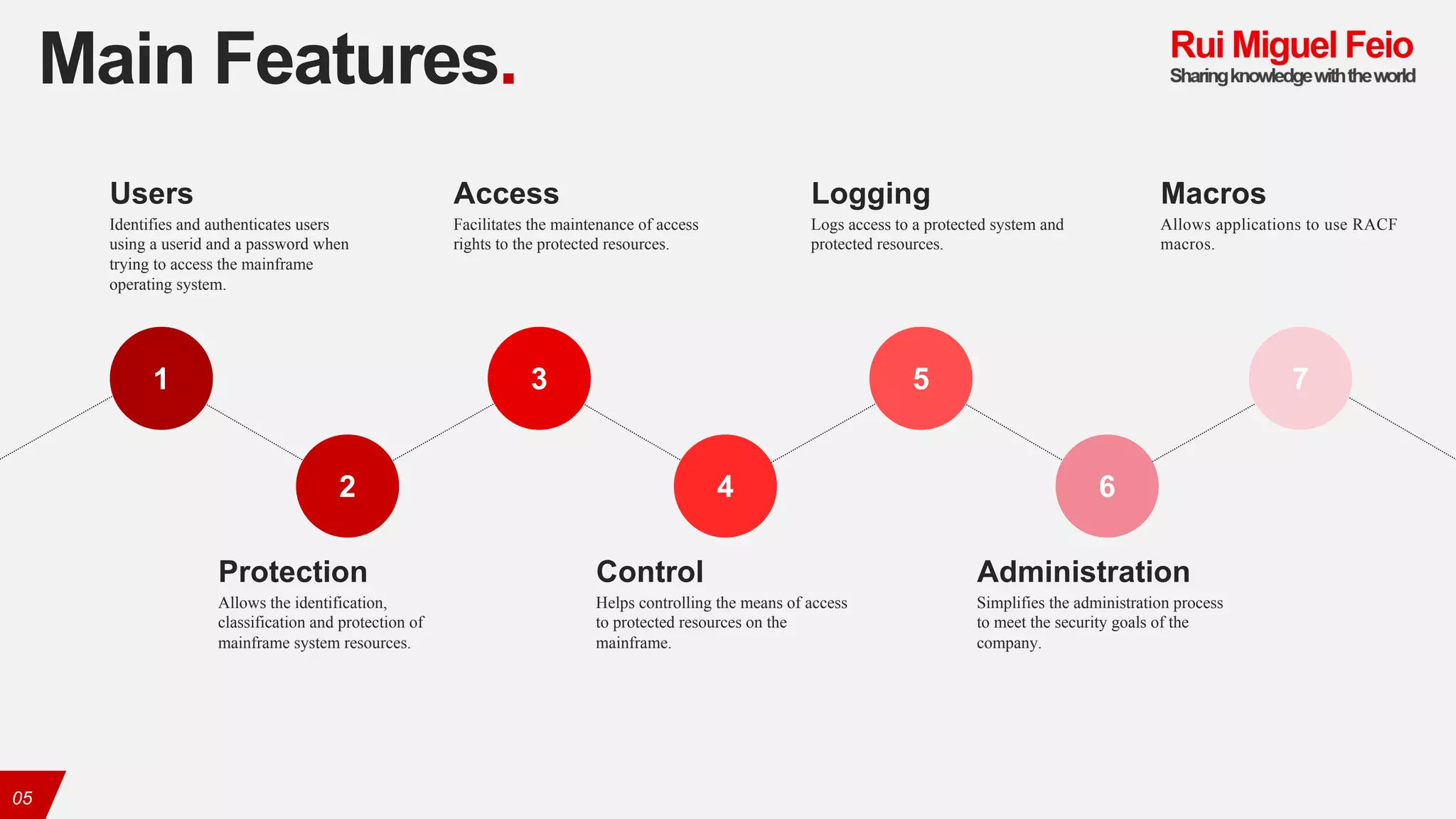 Main Features.

Rui Miguel Feio
Sharing knowledge with the world

Users
Identifies and authenticates users using a userid and a password when trying to access the mainframe operating system.

Access
Facilitates the maintenance of access rights to the protected resources.

Logging
Logs access to a protected system and protected resources.

Macros
Allows applications to use RACF macros.

1

2

3

4

5

6

7

Protection
Allows the identification, classification and protection of mainframe system resources.

Control
Helps controlling the means of access to protected resources on the mainframe.

Administration
Simplifies the administration process to meet the security goals of the company.

05